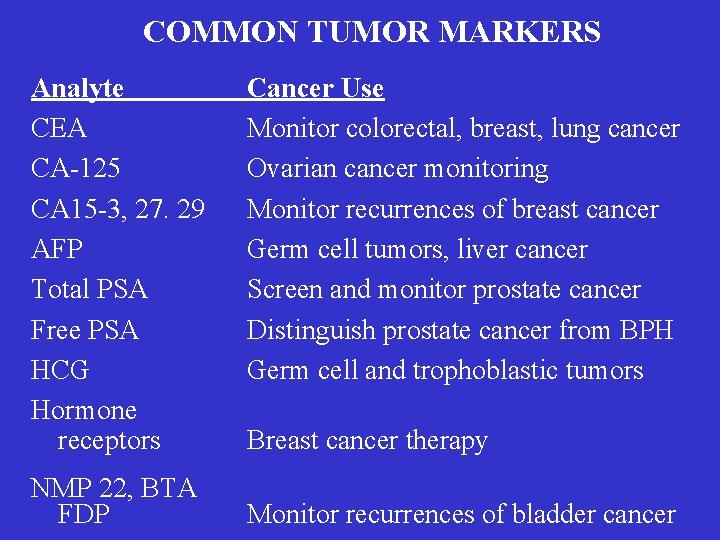 COMMON TUMOR MARKERS

| Analyte | Cancer Use |
|---|---|
| CEA | Monitor colorectal, breast, lung cancer |
| CA-125 | Ovarian cancer monitoring |
| CA15-3, 27. 29 | Monitor recurrences of breast cancer |
| AFP | Germ cell tumors, liver cancer |
| Total PSA | Screen and monitor prostate cancer |
| Free PSA | Distinguish prostate cancer from BPH |
| HCG | Germ cell and trophoblastic tumors |
| Hormone receptors | Breast cancer therapy |
| NMP 22, BTA FDP | Monitor recurrences of bladder cancer |